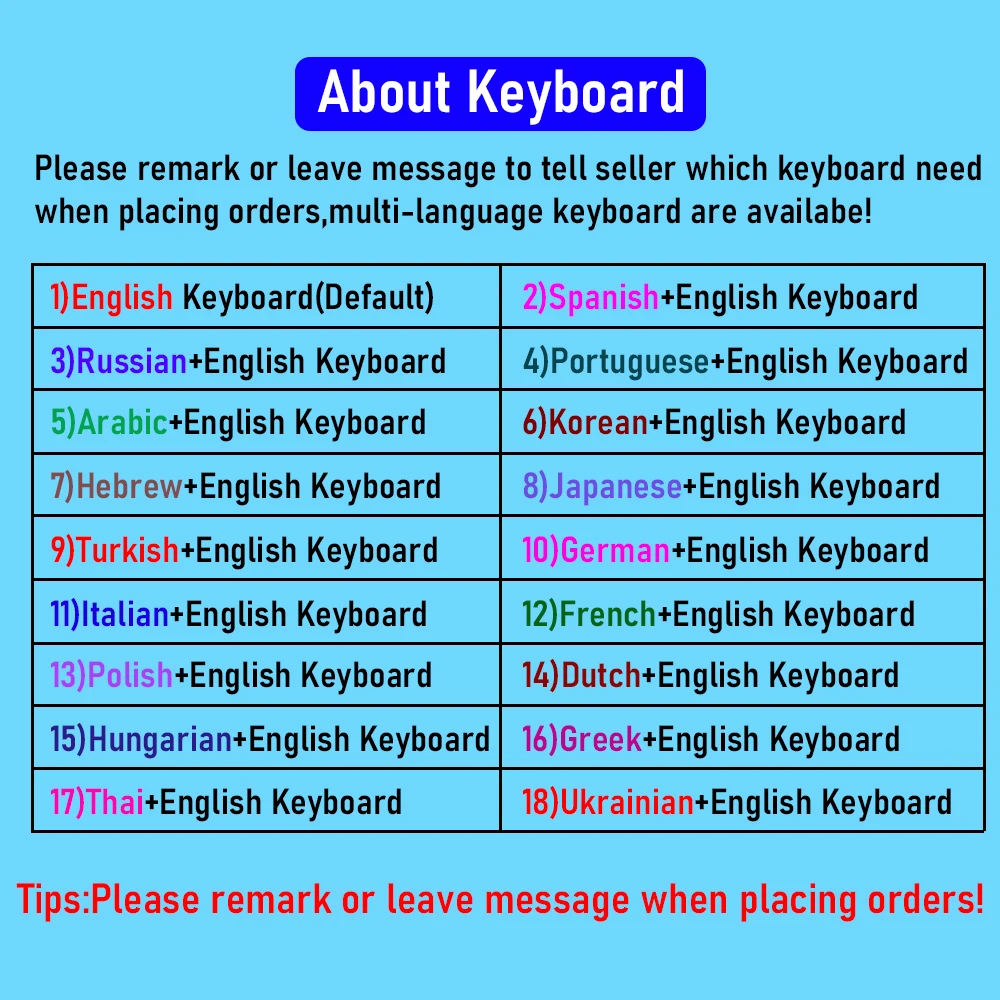 About Keyboard

Please remark or leave message to tell seller which keyboard need when placing orders,multi-language keyboard are availabe!

| 1)English Keyboard(Default) | 2)Spanish+English Keyboard |
|---|---|
| 3)Russian+English Keyboard | 4)Portuguese+English Keyboard |
| 5)Arabic+English Keyboard | 6)Korean+English Keyboard |
| 7)Hebrew+English Keyboard | 8)Japanese+English Keyboard |
| 9)Turkish+English Keyboard | 10)German+English Keyboard |
| 11)Italian+English Keyboard | 12)French+English Keyboard |
| 13)Polish+English Keyboard | 14)Dutch+English Keyboard |
| 15)Hungarian+English Keyboard | 16)Greek+English Keyboard |
| 17)Thai+English Keyboard | 18)Ukrainian+English Keyboard |

Tips:Please remark or leave message when placing orders!